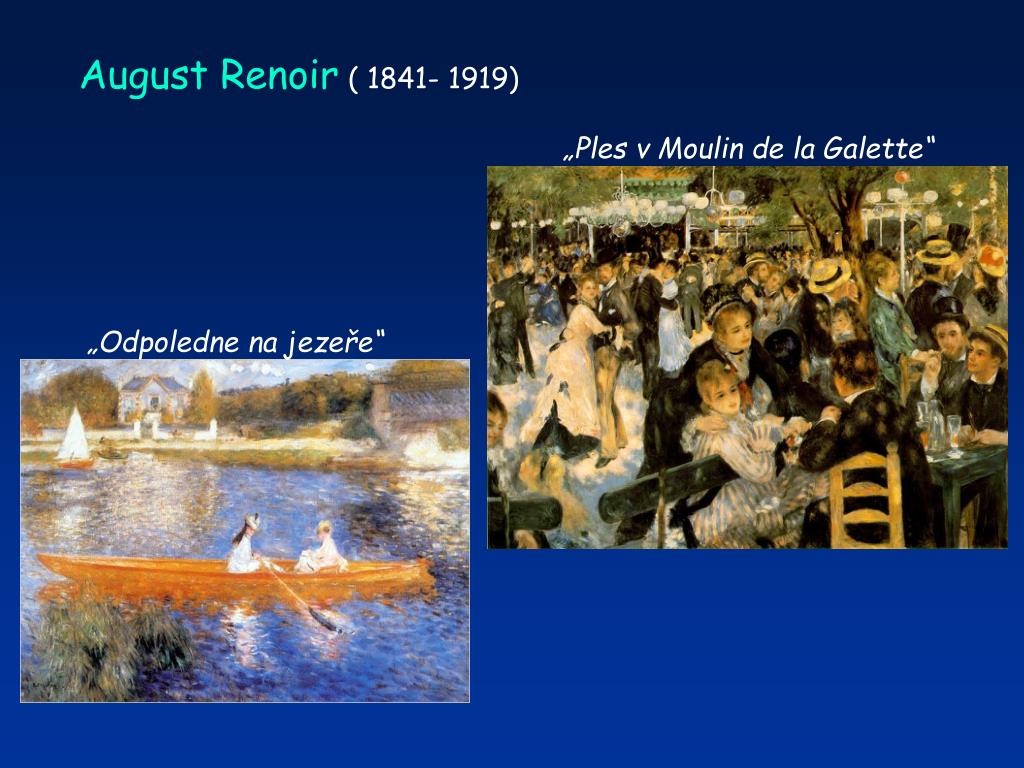 August Renoir ( 1841- 1919)

„Ples v Moulin de la Galette“

„Odpoledne na jezeře“